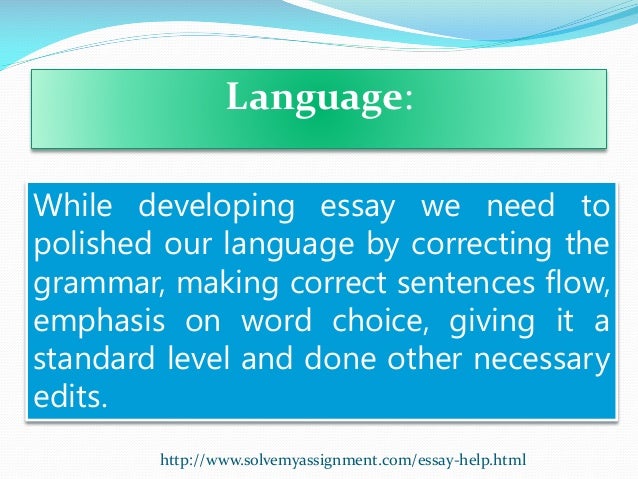 Language:

While developing essay we need to polished our language by correcting the grammar, making correct sentences flow, emphasis on word choice, giving it a standard level and done other necessary edits.

http://www.solvemyassignment.com/essay-help.html